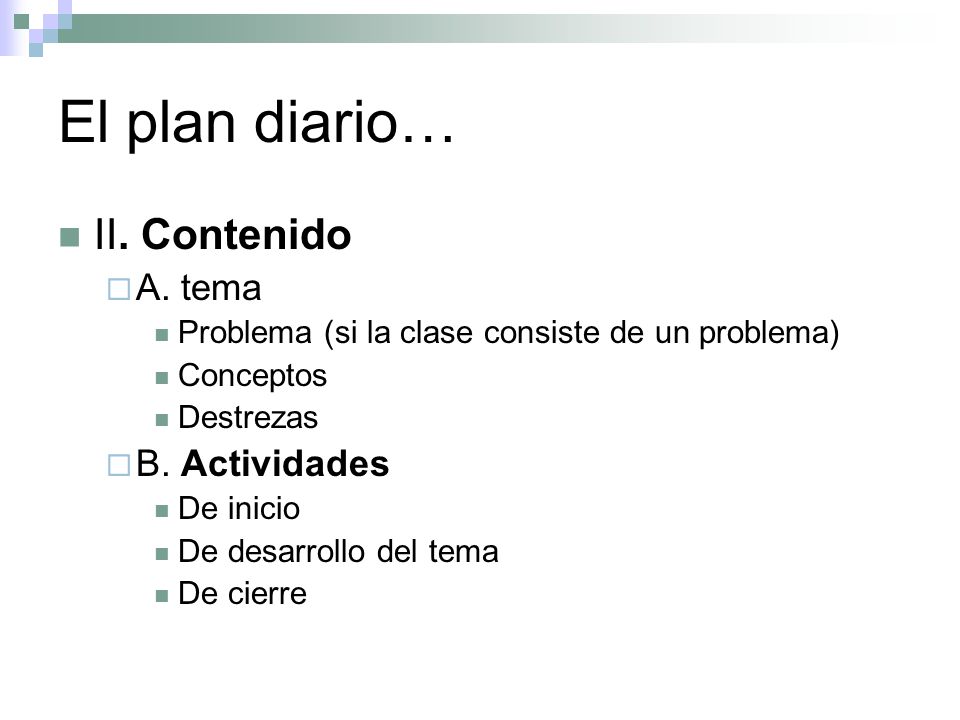 El plan diario…

II. Contenido

A. tema

Problema (si la clase consiste de un problema)

Conceptos

Destrezas

B. Actividades

De inicio

De desarrollo del tema

De cierre